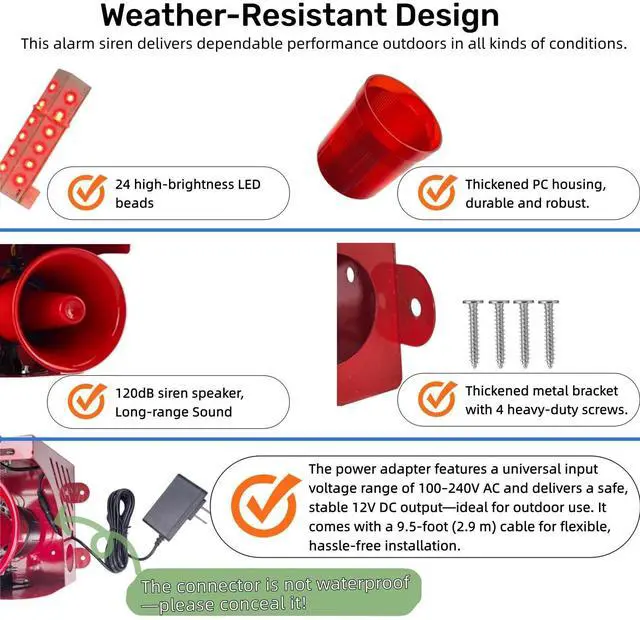 Weather-Resistant Design

This alarm siren delivers dependable performance outdoors in all kinds of conditions.

24 high-brightness LED beads

Thickened PC housing, durable and robust.

120dB siren speaker, Long-range Sound

Thickened metal bracket with 4 heavy-duty screws.

The power adapter features a universal input voltage range of 100-240V AC and delivers a safe, stable 12V DC output—ideal for outdoor use. It comes with a 9.5-foot (2.9 m) cable for flexible, hassle-free installation.

The connector is not waterproof —please conceal it!